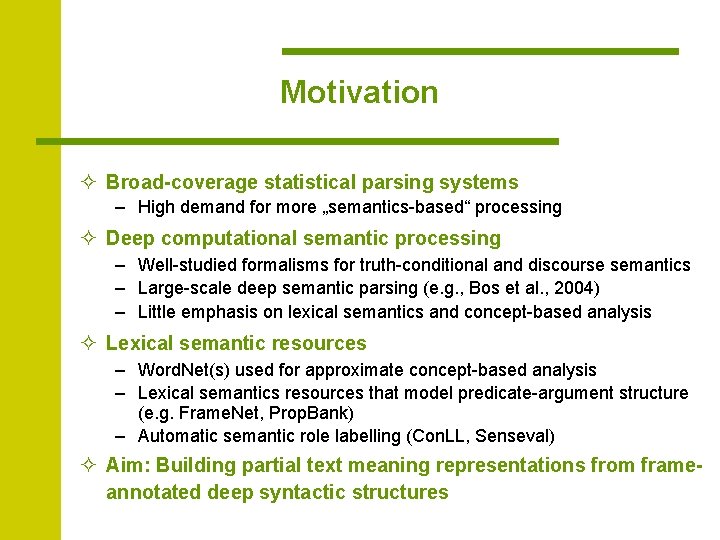 Motivation

✧ Broad-coverage statistical parsing systems
– High demand for more „semantics-based“ processing

✧ Deep computational semantic processing
– Well-studied formalisms for truth-conditional and discourse semantics
– Large-scale deep semantic parsing (e.g., Bos et al., 2004)
– Little emphasis on lexical semantics and concept-based analysis

✧ Lexical semantic resources
– WordNet(s) used for approximate concept-based analysis
– Lexical semantics resources that model predicate-argument structure (e.g. FrameNet, PropBank)
– Automatic semantic role labelling (ConLL, Senseval)

✧ Aim: Building partial text meaning representations from frame-annotated deep syntactic structures